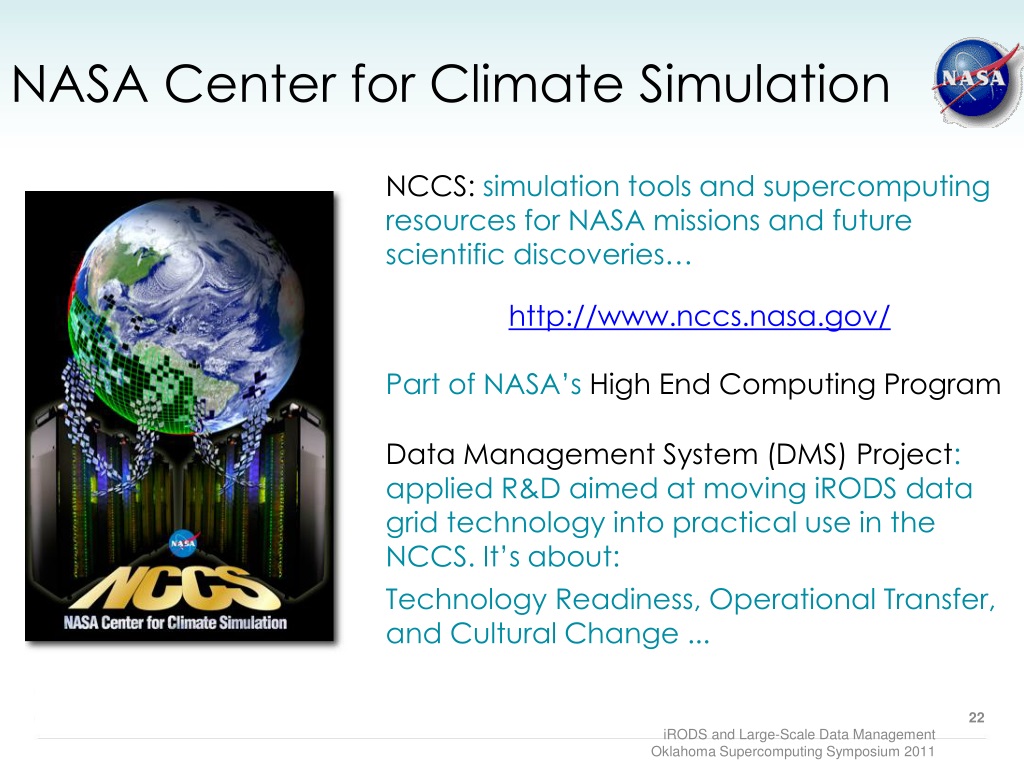 NASA Center for Climate Simulation

NASA

NASA

NCCS

NASA Center for Climate Simulation

NCCS: simulation tools and supercomputing resources for NASA missions and future scientific discoveries…

http://www.nccs.nasa.gov/

Part of NASA's High End Computing Program

Data Management System (DMS) Project: applied R&D aimed at moving iRODS data grid technology into practical use in the NCCS. It's about:

Technology Readiness, Operational Transfer, and Cultural Change ...

22

iRODS and Large-Scale Data Management
Oklahoma Supercomputing Symposium 2011